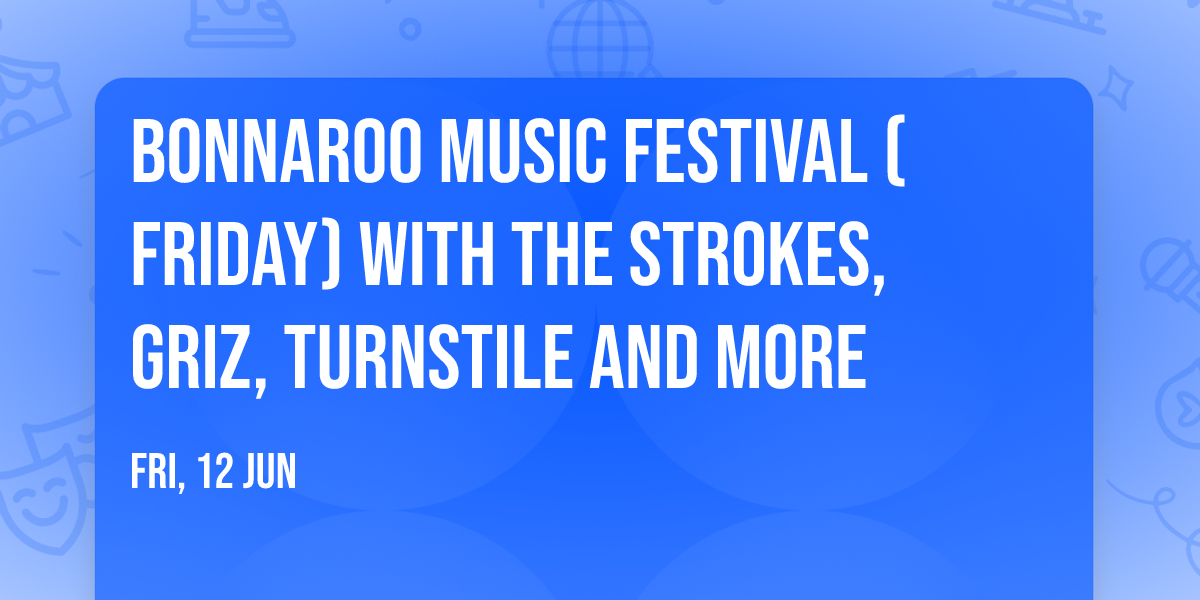 BONNAROO MUSIC FESTIVAL ( FRIDAY) WITH THE STROKES, GRIZ, TURNSTILE AND MORE

FRI, 12 JUN